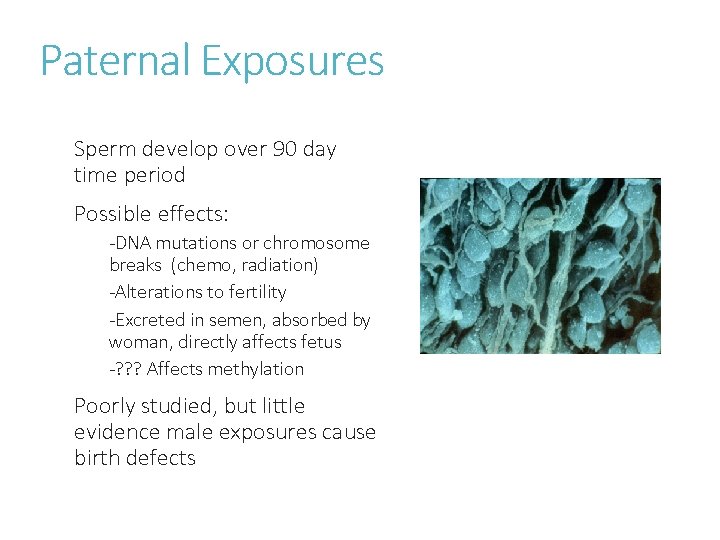 Paternal Exposures

Sperm develop over 90 day time period

Possible effects:

-DNA mutations or chromosome breaks (chemo, radiation)

-Alterations to fertility

-Excreted in semen, absorbed by woman, directly affects fetus

-??? Affects methylation

Poorly studied, but little evidence male exposures cause birth defects